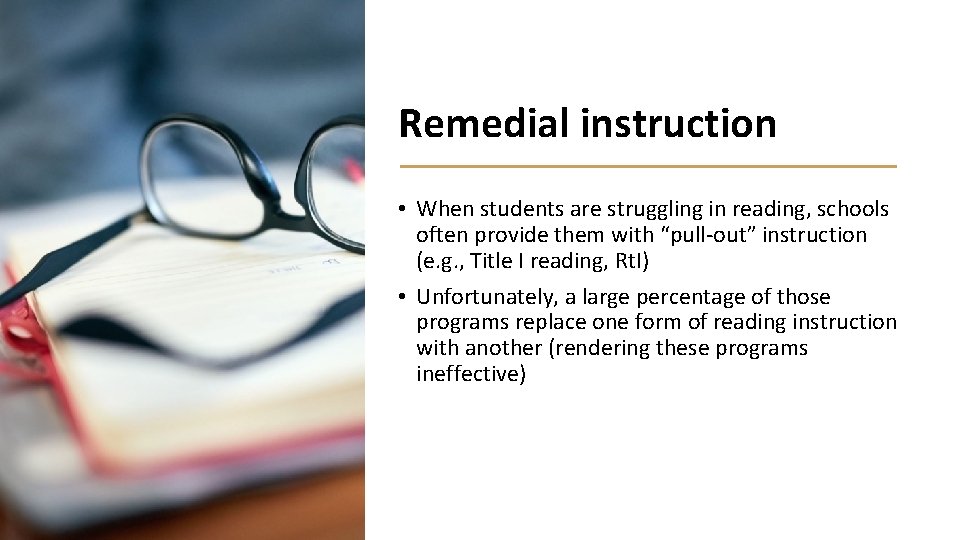 Remedial instruction

• When students are struggling in reading, schools often provide them with “pull-out” instruction (e.g., Title I reading, RtI)

• Unfortunately, a large percentage of those programs replace one form of reading instruction with another (rendering these programs ineffective)